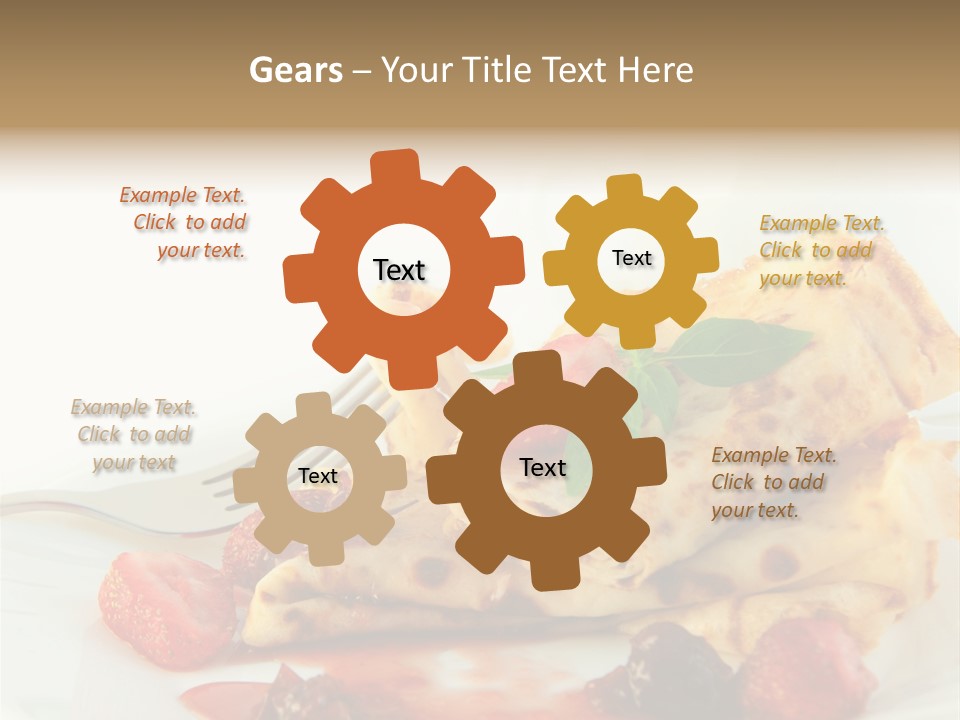 Gears – Your Title Text Here

Example Text. Click to add your text.

Text

Text

Example Text. Click to add your text.

Example Text. Click to add your text

Text

Text

Example Text. Click to add your text.